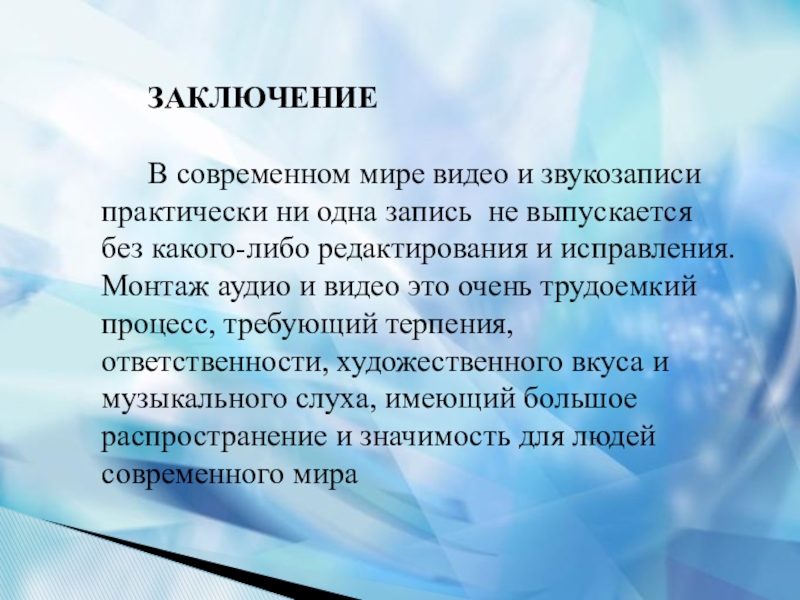 ЗАКЛЮЧЕНИЕ

В современном мире видео и звукозаписи практически ни одна запись  не выпускается без какого-либо редактирования и исправления. Монтаж аудио и видео это очень трудоемкий процесс, требующий терпения, ответственности, художественного вкуса и музыкального слуха, имеющий большое распространение и значимость для людей современного мира